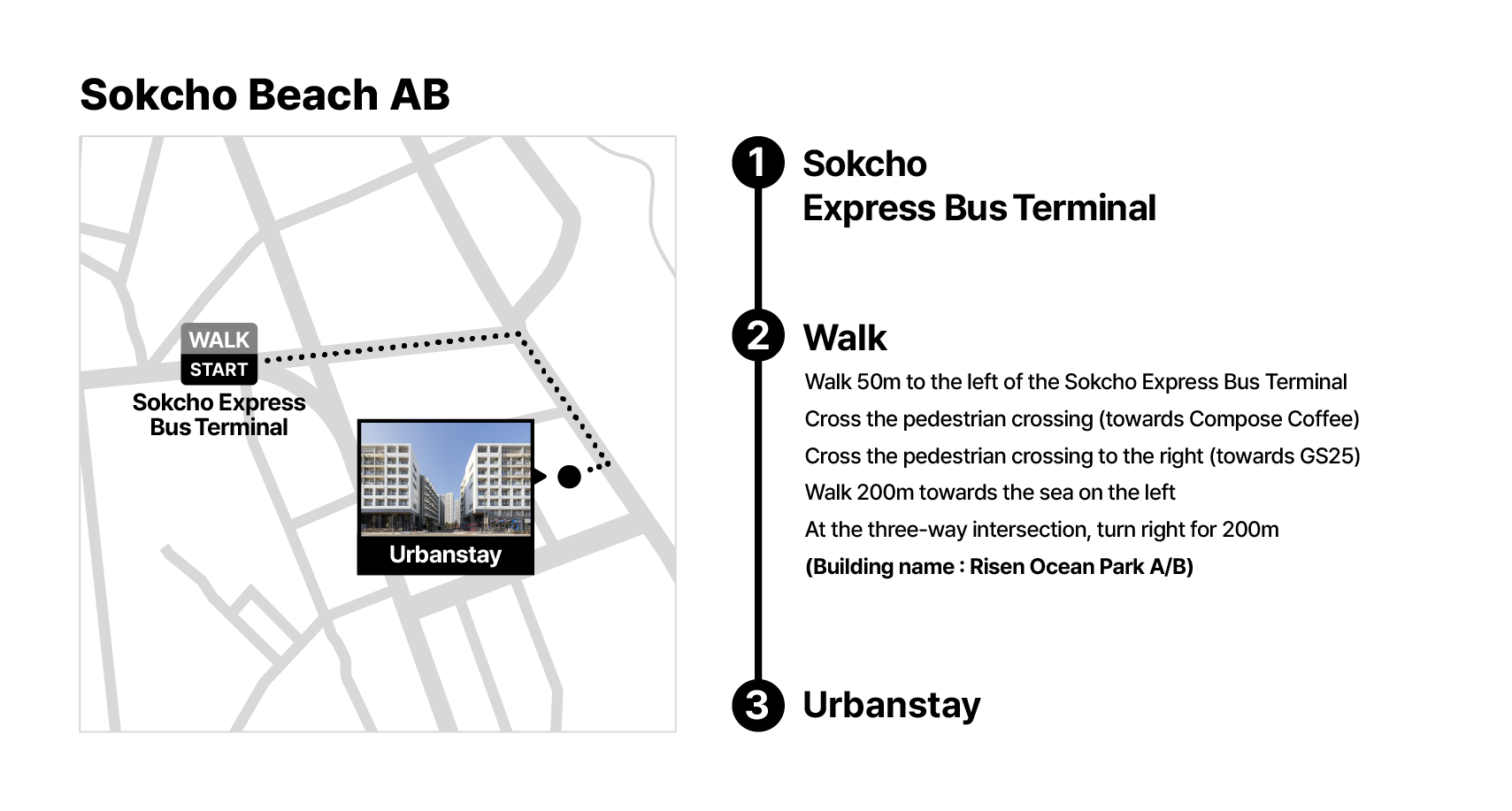 Sokcho Beach AB

WALK
START
Sokcho Express Bus Terminal

Urbanstay

1 Sokcho Express Bus Terminal

2 Walk

Walk 50m to the left of the Sokcho Express Bus Terminal
Cross the pedestrian crossing (towards Compose Coffee)
Cross the pedestrian crossing to the right (towards GS25)
Walk 200m towards the sea on the left
At the three-way intersection, turn right for 200m
(Building name : Risen Ocean Park A/B)

3 Urbanstay